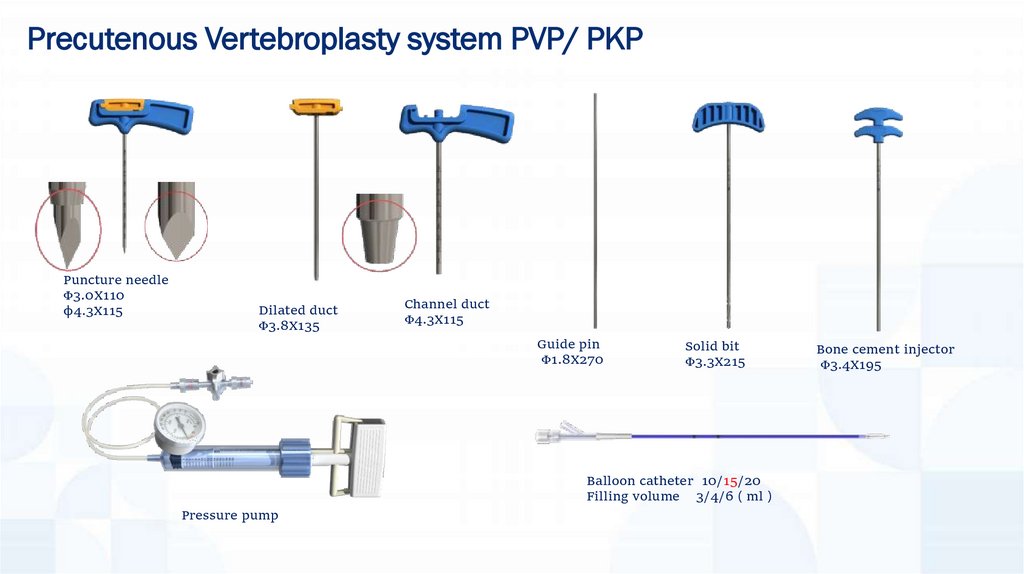 Precutenous Vertebroplasty system PVP/ PKP

Puncture needle
Φ3.0X110
φ4.3X115

Dilated duct
Φ3.8X135

Channel duct
Φ4.3X115

Guide pin
Φ1.8X270

Solid bit
Φ3.3X215

Bone cement injector
Φ3.4X195

Pressure pump

Balloon catheter 10/15/20
Filling volume 3/4/6 ( ml )